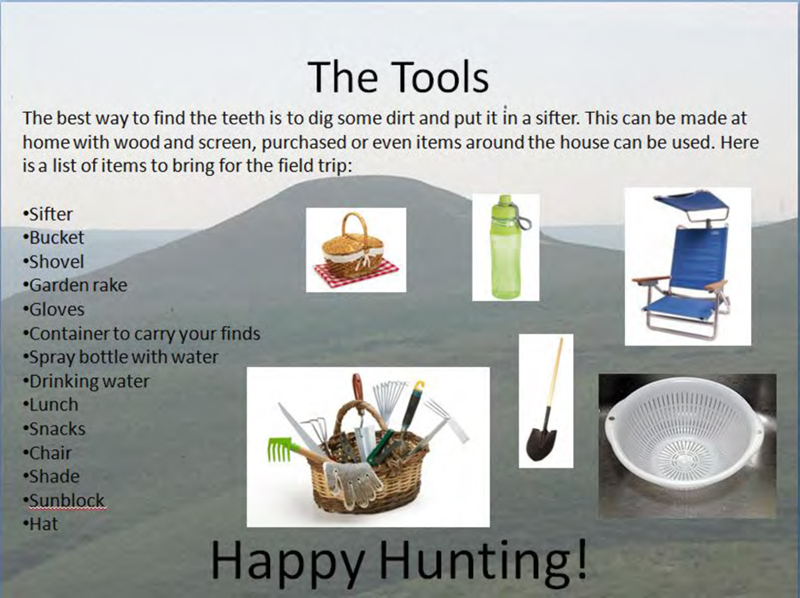 The Tools

The best way to find the teeth is to dig some dirt and put it in a sifter. This can be made at home with wood and screen, purchased or even items around the house can be used. Here is a list of items to bring for the field trip:

•Sifter
•Bucket
•Shovel
•Garden rake
•Gloves
•Container to carry your finds
•Spray bottle with water
•Drinking water
•Lunch
•Snacks
•Chair
•Shade
•Sunblock
•Hat

Happy Hunting!